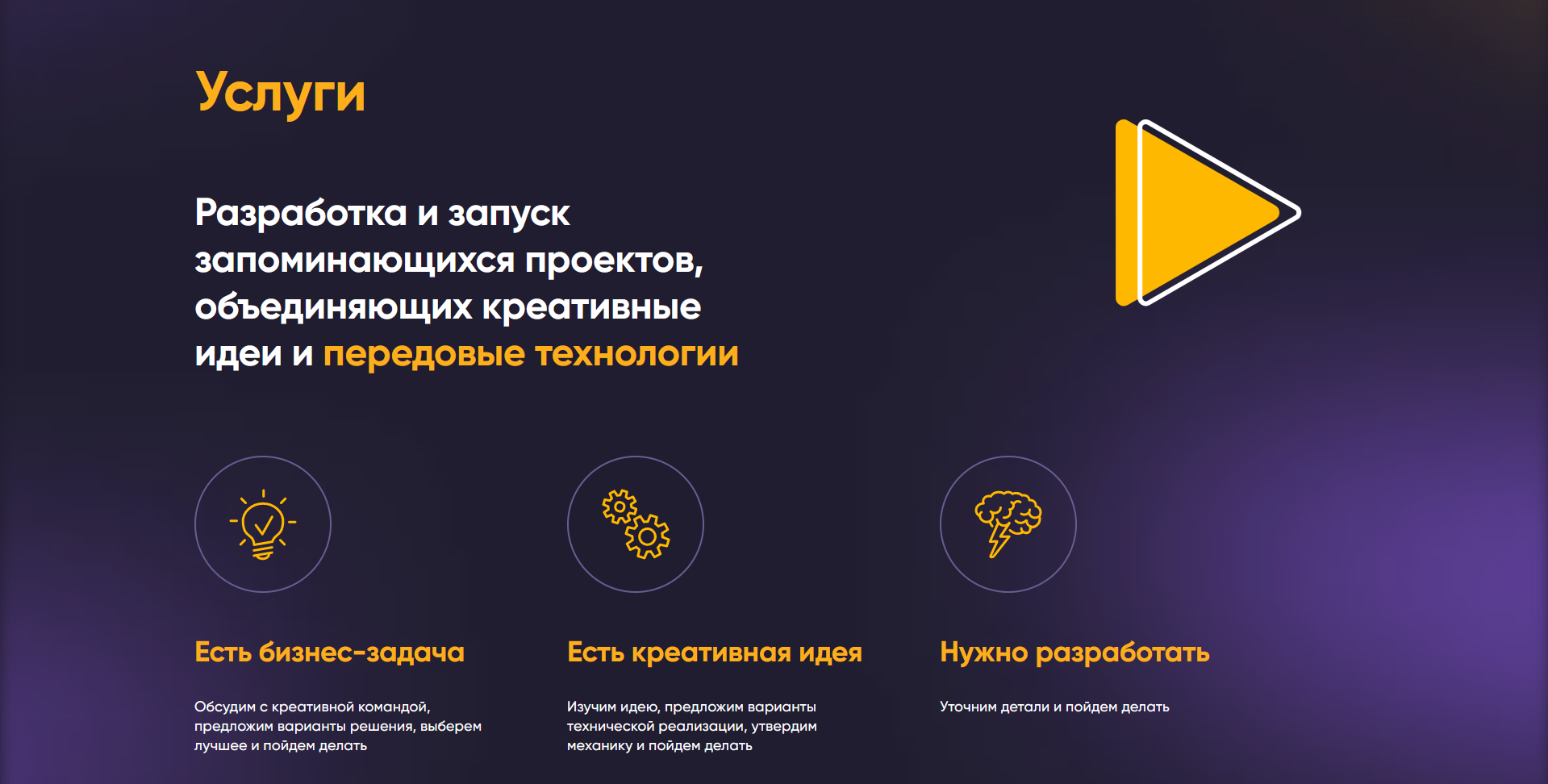 Услуги

Разработка и запуск запоминающихся проектов, объединяющих креативные идеи и передовые технологии

Есть бизнес-задача

Обсудим с креативной командой, предложим варианты решения, выберем лучшее и пойдем делать

Есть креативная идея

Изучим идею, предложим варианты технической реализации, утвердим механику и пойдем делать

Нужно разработать

Уточним детали и пойдем делать